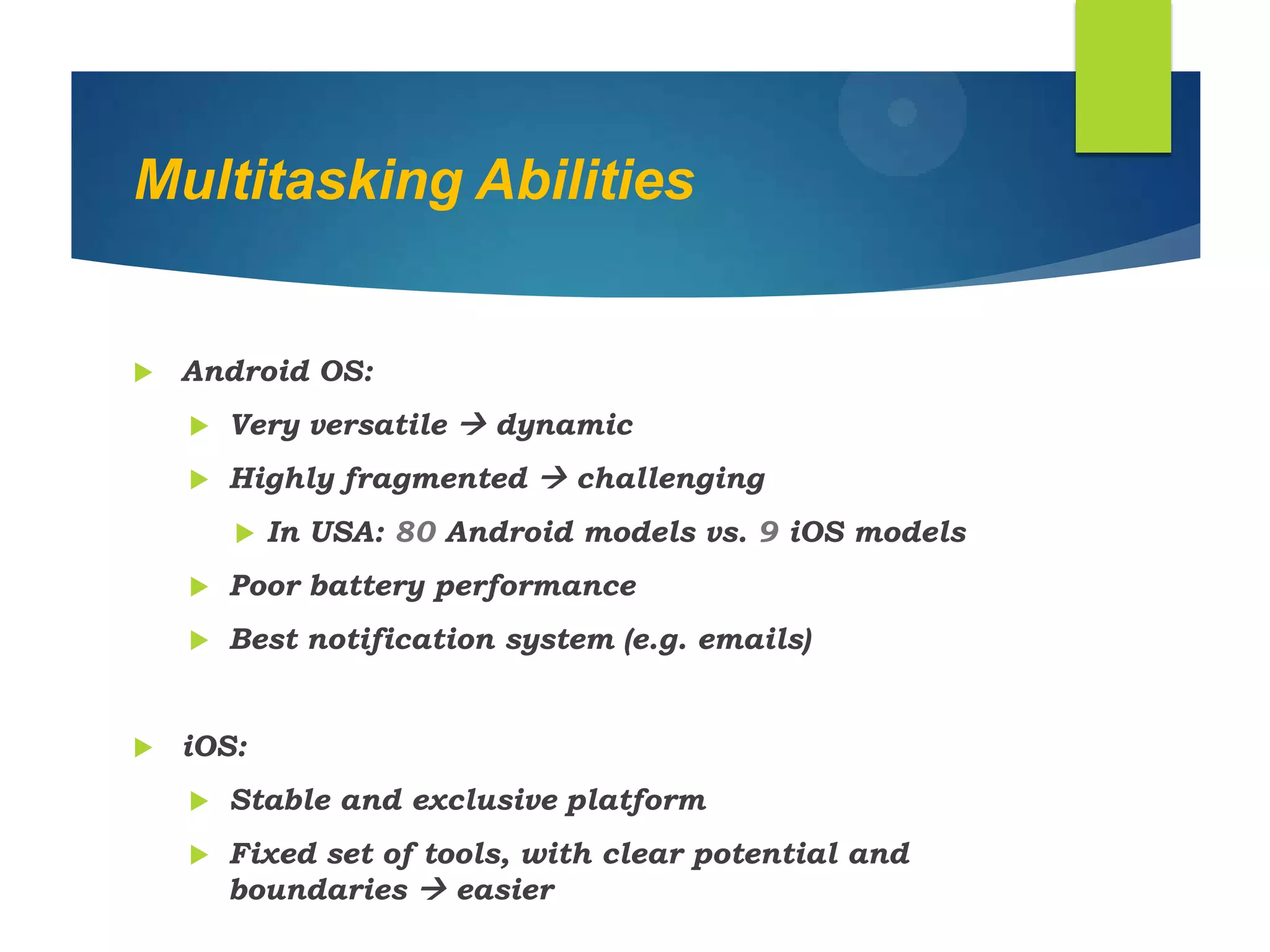 Multitasking Abilities

Android OS:

Very versatile → dynamic

Highly fragmented → challenging

In USA: 80 Android models vs. 9 iOS models

Poor battery performance

Best notification system (e.g. emails)

iOS:

Stable and exclusive platform

Fixed set of tools, with clear potential and boundaries → easier